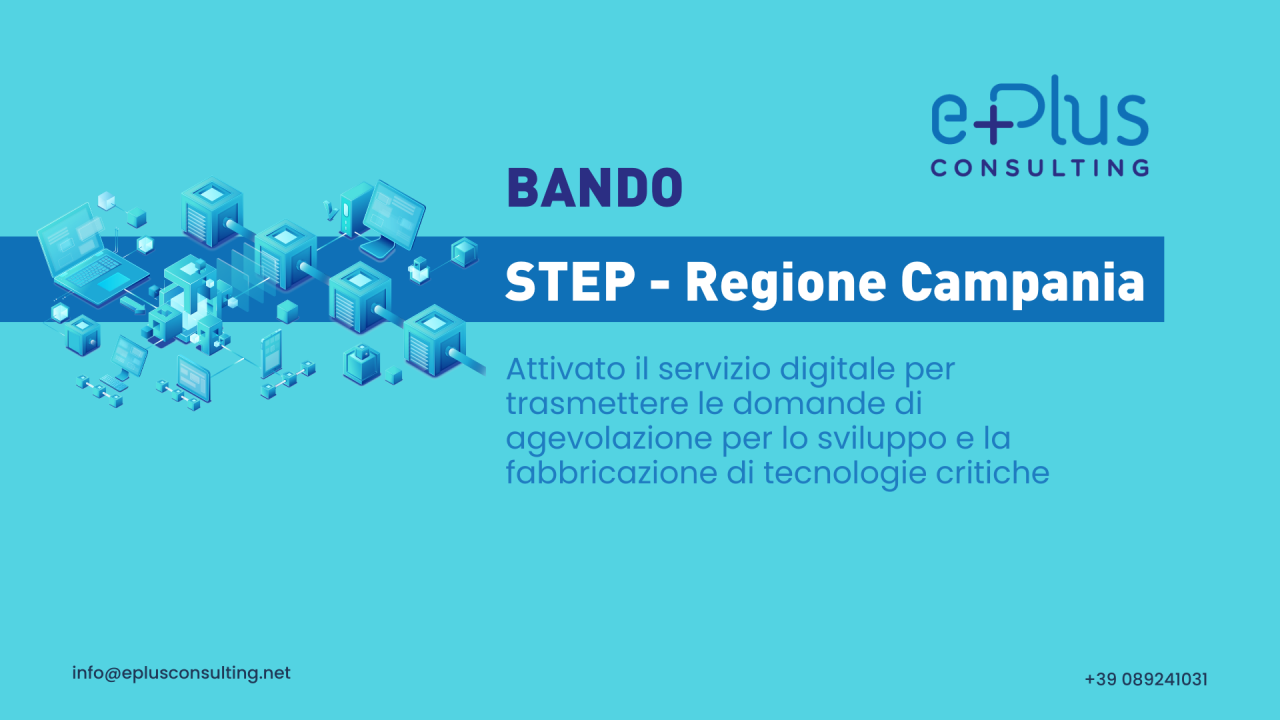 e+Plus
CONSULTING

BANDO

STEP - Regione Campania

Attivato il servizio digitale per trasmettere le domande di agevolazione per lo sviluppo e la fabbricazione di tecnologie critiche

info@eplusconsulting.net

+39 089241031